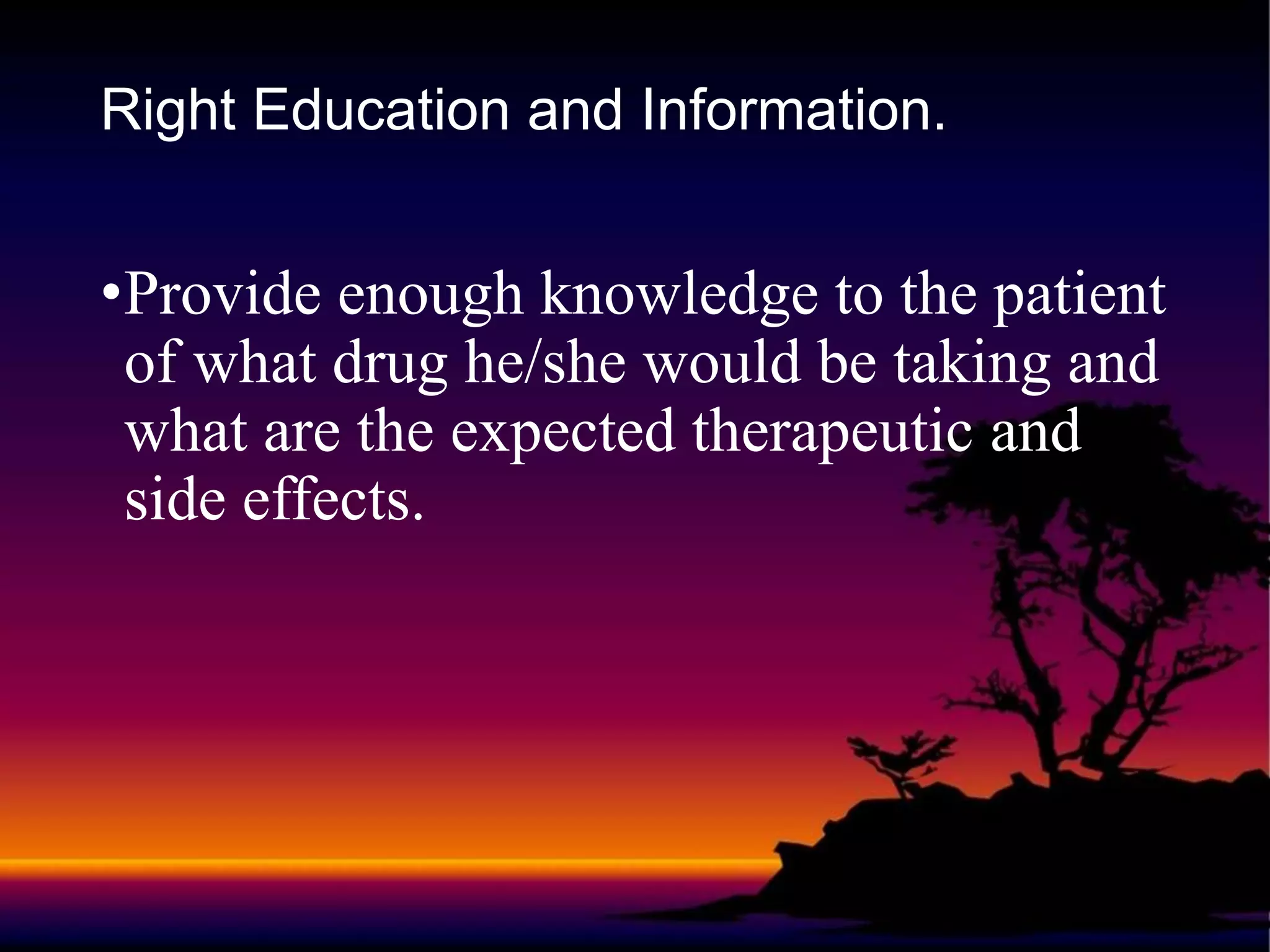 Right Education and Information.

•Provide enough knowledge to the patient of what drug he/she would be taking and what are the expected therapeutic and side effects.